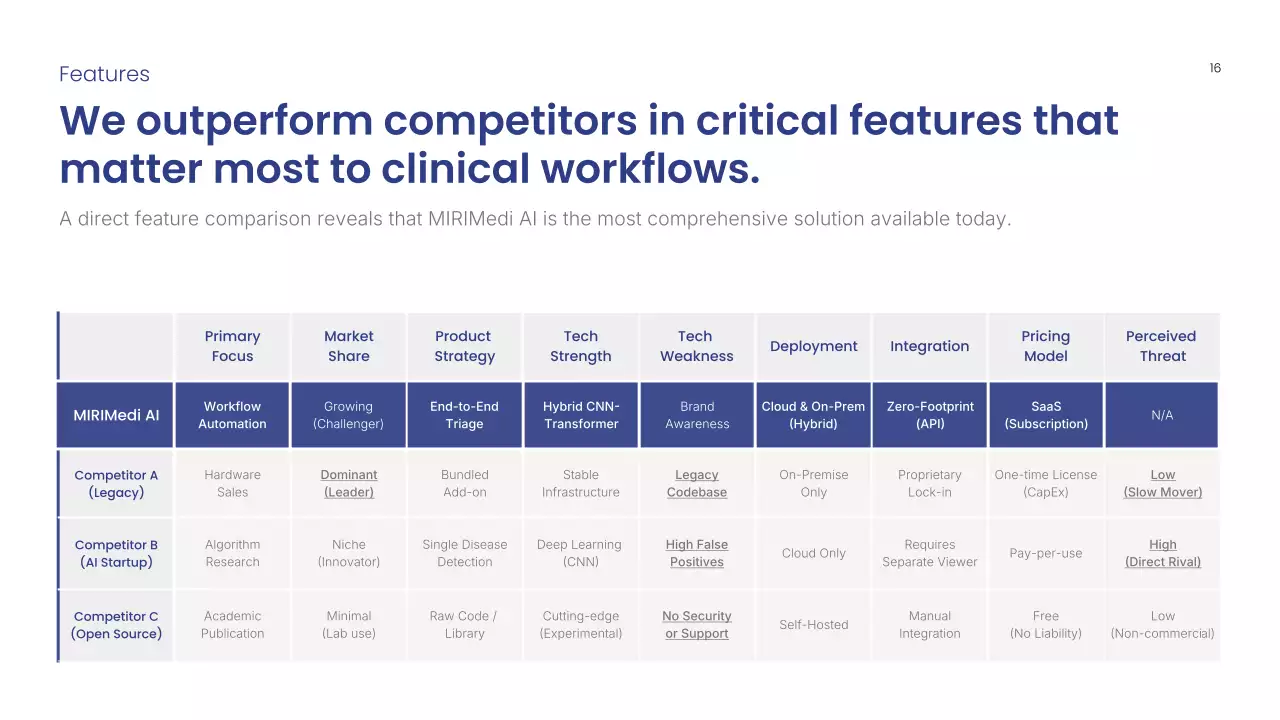 Features

16

We outperform competitors in critical features that matter most to clinical workflows.

A direct feature comparison reveals that MIRIMedi AI is the most comprehensive solution available today.

| | Primary Focus | Market Share | Product Strategy | Tech Strength | Tech Weakness | Deployment | Integration | Pricing Model | Perceived Threat |
|---|---|---|---|---|---|---|---|---|---|
| MIRIMedi AI | Workflow Automation | Growing (Challenger) | End-to-End Triage | Hybrid CNN-Transformer | Brand Awareness | Cloud & On-Prem (Hybrid) | Zero-Footprint (API) | SaaS (Subscription) | N/A |
| Competitor A (Legacy) | Hardware Sales | Dominant (Leader) | Bundled Add-on | Stable Infrastructure | Legacy Codebase | On-Premise Only | Proprietary Lock-in | One-time License (CapEx) | Low (Slow Mover) |
| Competitor B (AI Startup) | Algorithm Research | Niche (Innovator) | Single Disease Detection | Deep Learning (CNN) | High False Positives | Cloud Only | Requires Separate Viewer | Pay-per-use | High (Direct Rival) |
| Competitor C (Open Source) | Academic Publication | Minimal (Lab use) | Raw Code / Library | Cutting-edge (Experimental) | No Security or Support | Self-Hosted | Manual Integration | Free (No Liability) | Low (Non-commercial) |